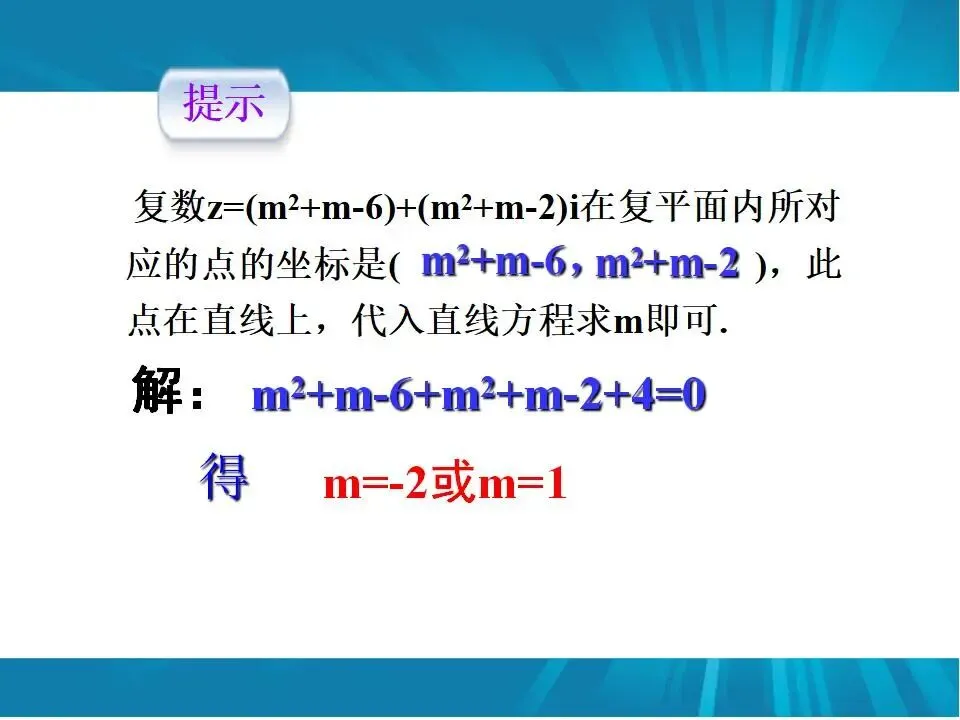 提示

复数$z=(m^2+m-6)+(m^2+m-2)i$在复平面内所对应的点的坐标是( $m^2+m-6$，$m^2+m-2$ )，此点在直线上，代入直线方程求m即可.

解： $m^2+m-6+m^2+m-2+4=0$

得 $m=-2$或$m=1$